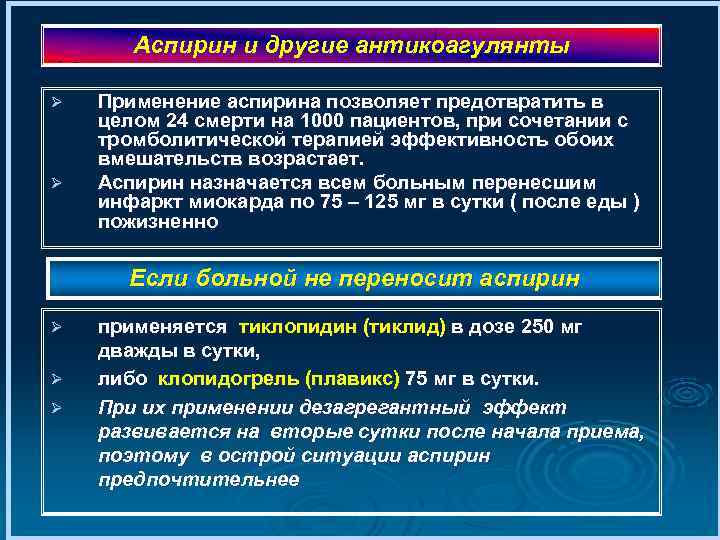 Аспирин и другие антикоагулянты

➢ Применение аспирина позволяет предотвратить в целом 24 смерти на 1000 пациентов, при сочетании с тромболитической терапией эффективность обоих вмешательств возрастает.

➢ Аспирин назначается всем больным перенесшим инфаркт миокарда по 75 – 125 мг в сутки ( после еды ) пожизненно

Если больной не переносит аспирин

➢ применяется тиклопидин (тиклид) в дозе 250 мг дважды в сутки,

➢ либо клопидогрель (плавикс) 75 мг в сутки.

➢ При их применении дезагрегантный эффект развивается на вторые сутки после начала приема, поэтому в острой ситуации аспирин предпочтительнее